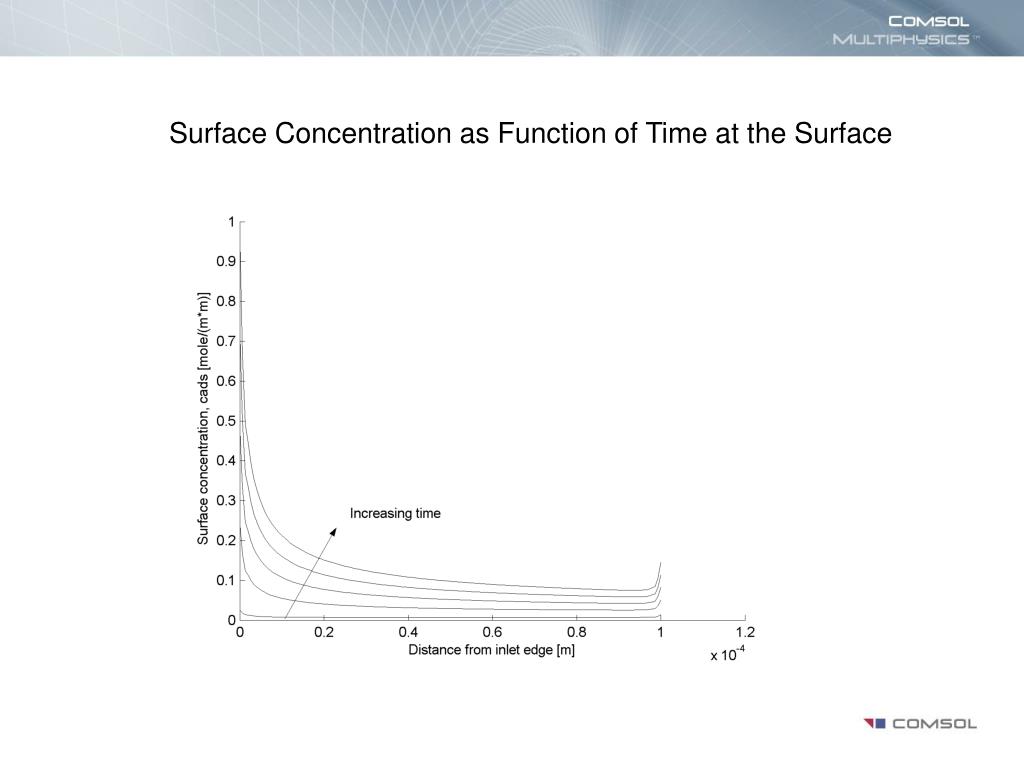 COMSOL MULTIPHYSICS™

Surface Concentration as Function of Time at the Surface

Surface concentration, cads [mole/(m*m)]

1
0.9
0.8
0.7
0.6
0.5
0.4
0.3
0.2
0.1
0

Increasing time

0 0.2 0.4 0.6 0.8 1 1.2

Distance from inlet edge [m]

x $10^{-4}$

COMSOL